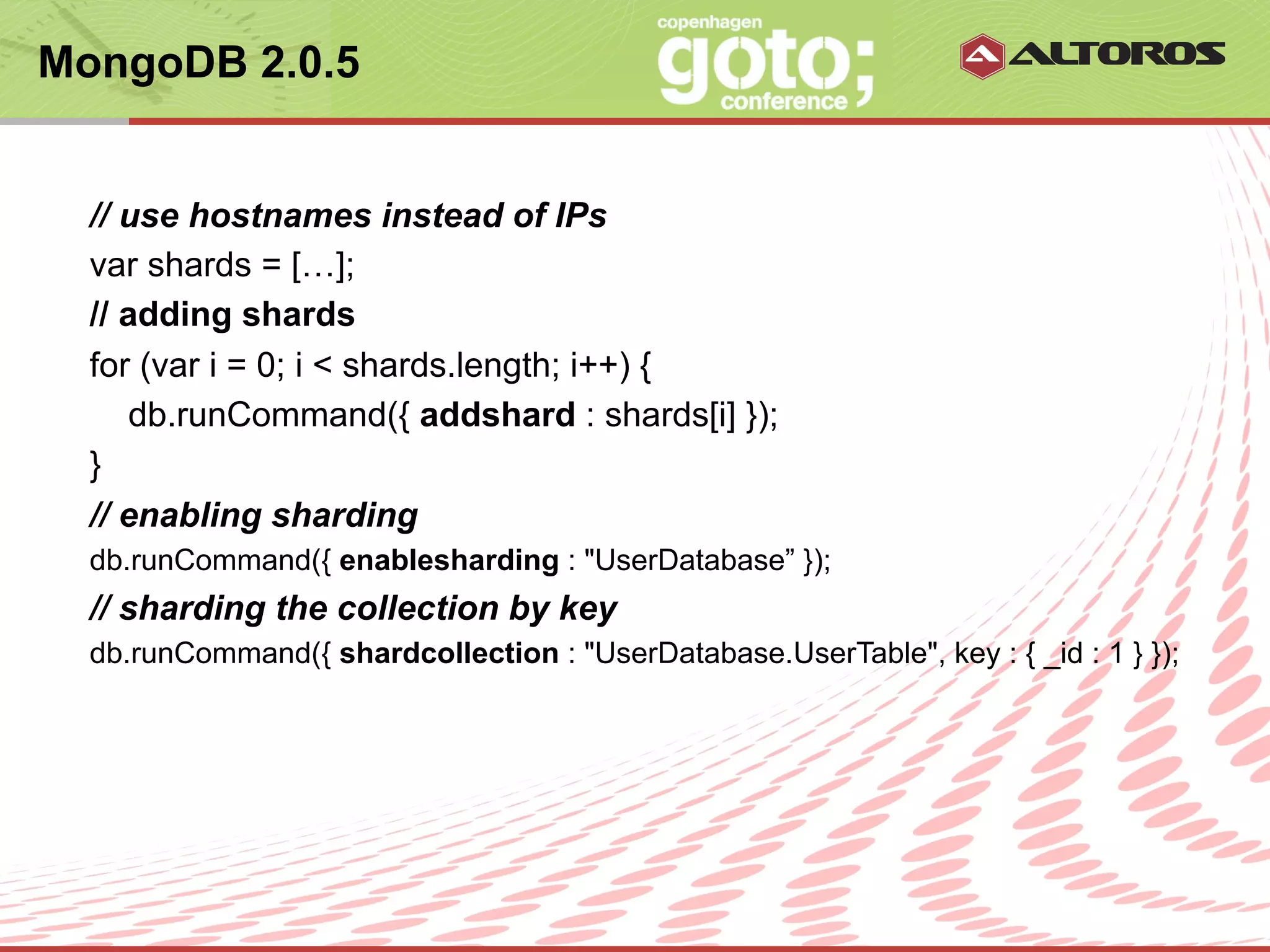 MongoDB 2.0.5

copenhagen goto; conference

ALTOROS

// use hostnames instead of IPs
var shards = […];
// adding shards
for (var i = 0; i < shards.length; i++) {
db.runCommand({ addshard : shards[i] });
}
// enabling sharding
db.runCommand({ enablesharding : "UserDatabase” });
// sharding the collection by key
db.runCommand({ shardcollection : "UserDatabase.UserTable", key : { _id : 1 } });